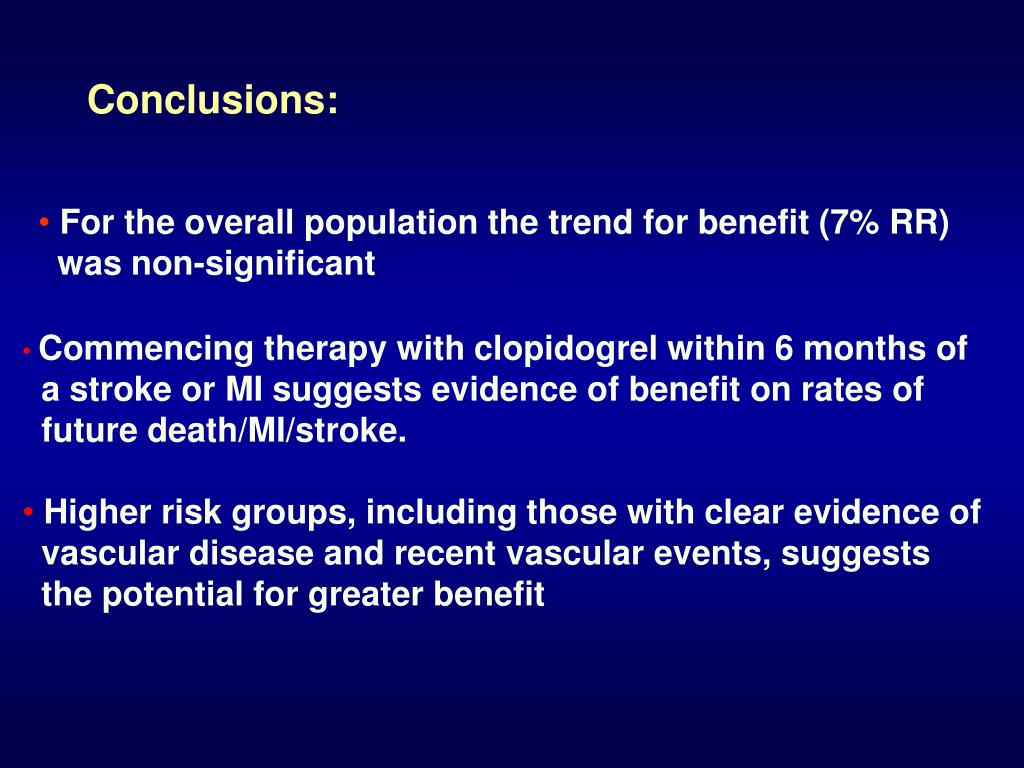 Conclusions:

• For the overall population the trend for benefit (7% RR) was non-significant

• Commencing therapy with clopidogrel within 6 months of a stroke or MI suggests evidence of benefit on rates of future death/MI/stroke.

• Higher risk groups, including those with clear evidence of vascular disease and recent vascular events, suggests the potential for greater benefit